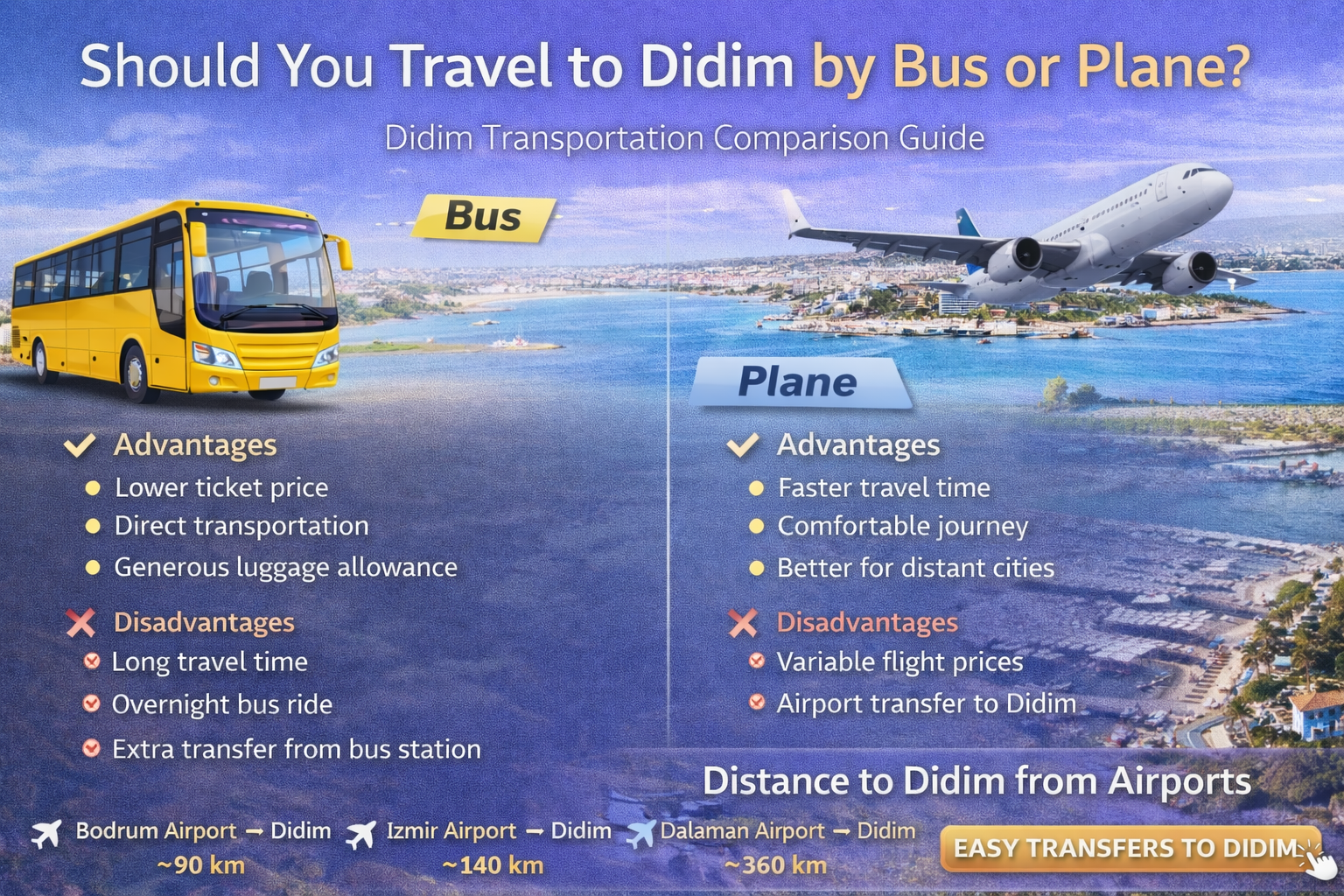 Should You Travel to Didim by Bus or Plane?

Didim Transportation Comparison Guide

Bus

Advantages
Lower ticket price
Direct transportation
Generous luggage allowance

Disadvantages
Long travel time
Overnight bus ride
Extra transfer from bus station

Plane

Advantages
Faster travel time
Comfortable journey
Better for distant cities

Disadvantages
Variable flight prices
Airport transfer to Didim

Distance to Didim from Airports

Bodrum Airport → Didim
~90 km

Izmir Airport → Didim
~140 km

Dalaman Airport → Didim
~360 km

EASY TRANSFERS TO DIDIM